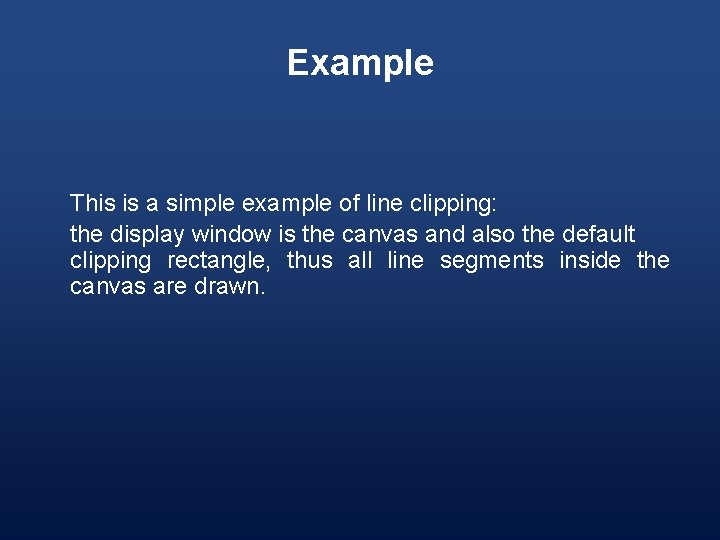 Example

This is a simple example of line clipping:

the display window is the canvas and also the default clipping rectangle, thus all line segments inside the canvas are drawn.